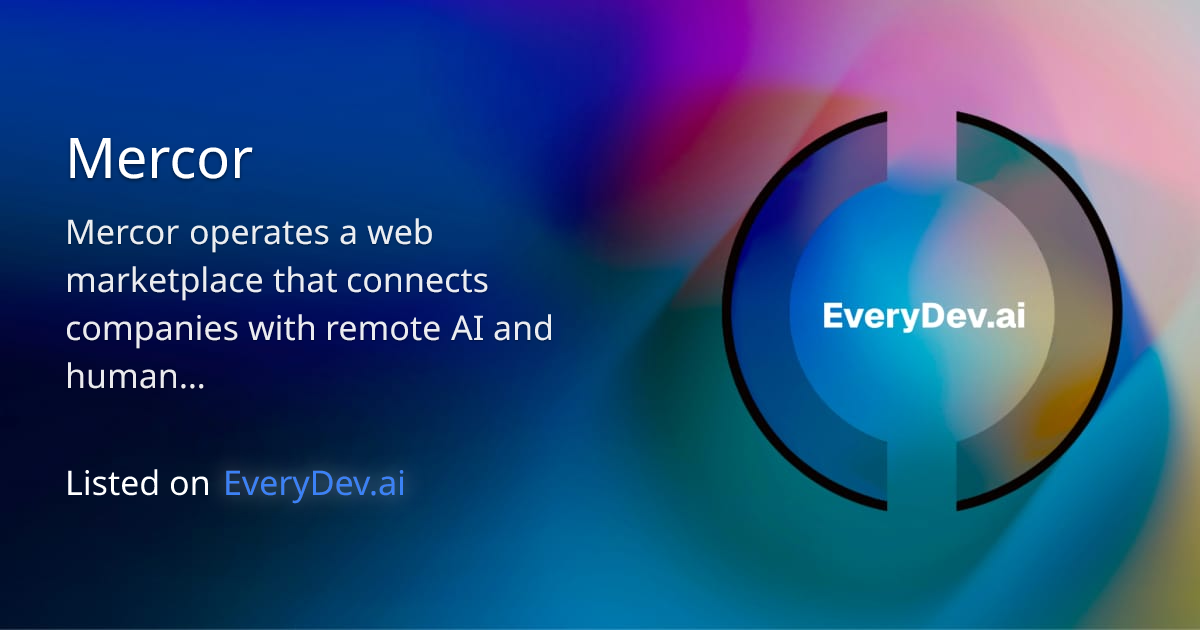 Mercor

Mercor operates a web marketplace that connects companies with remote AI and human...

Listed on EveryDev.ai

EveryDev.ai